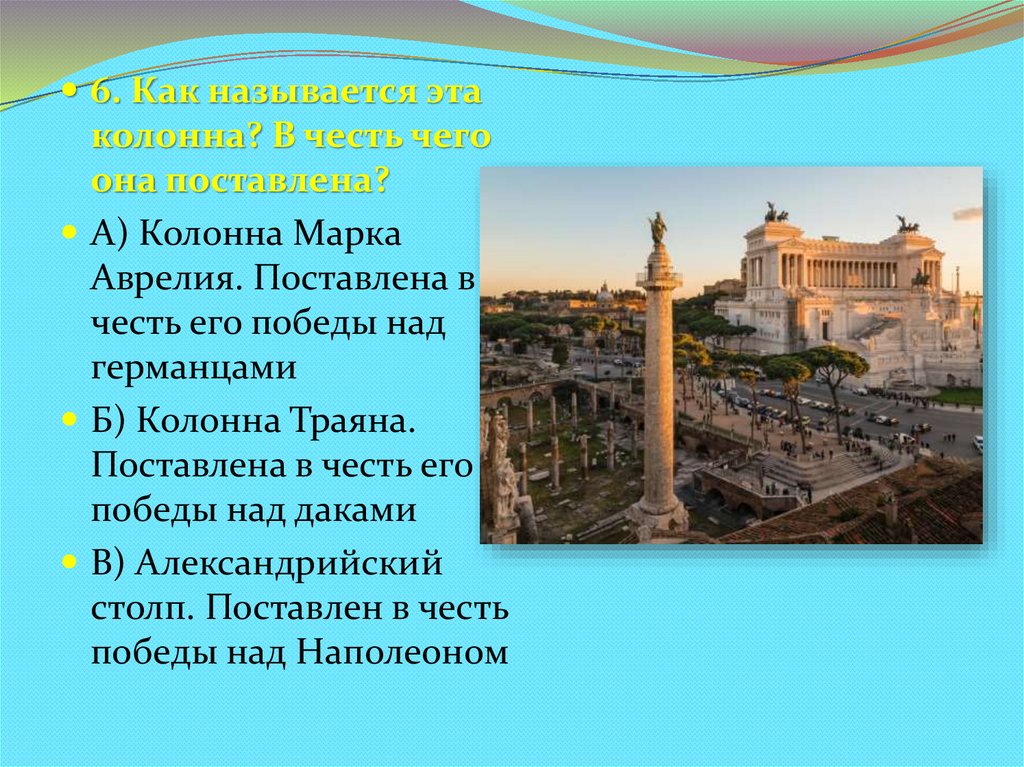 6. Как называется эта колонна? В честь чего она поставлена?

А) Колонна Марка Аврелия. Поставлена в честь его победы над германцами

Б) Колонна Траяна. Поставлена в честь его победы над даками

В) Александрийский столп. Поставлен в честь победы над Наполеоном